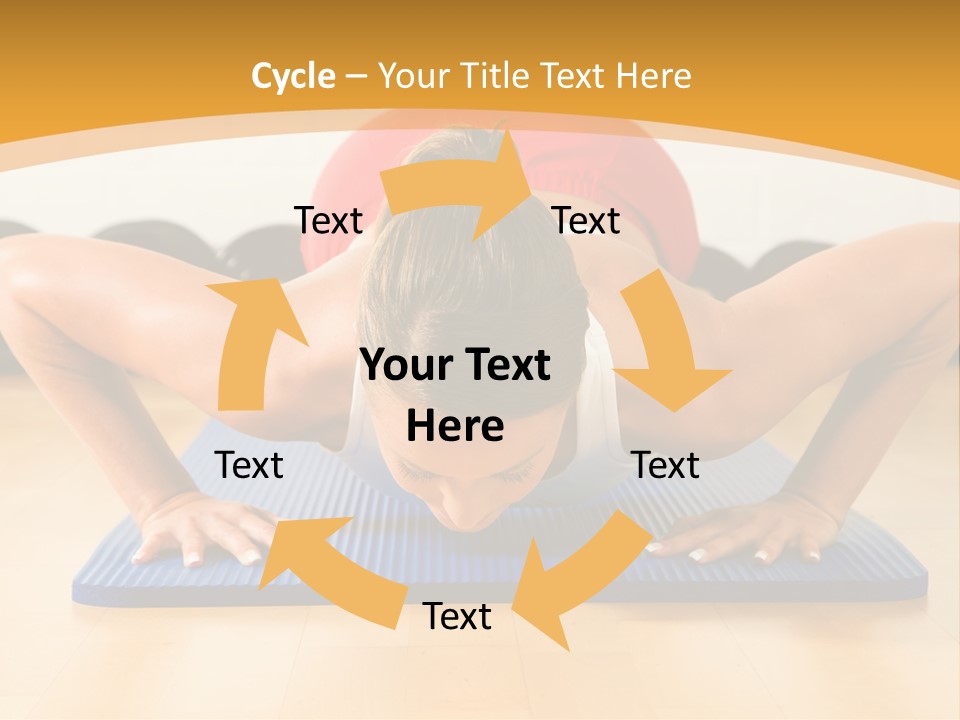 Cycle – Your Title Text Here

Text

Text

Your Text Here

Text

Text

Text